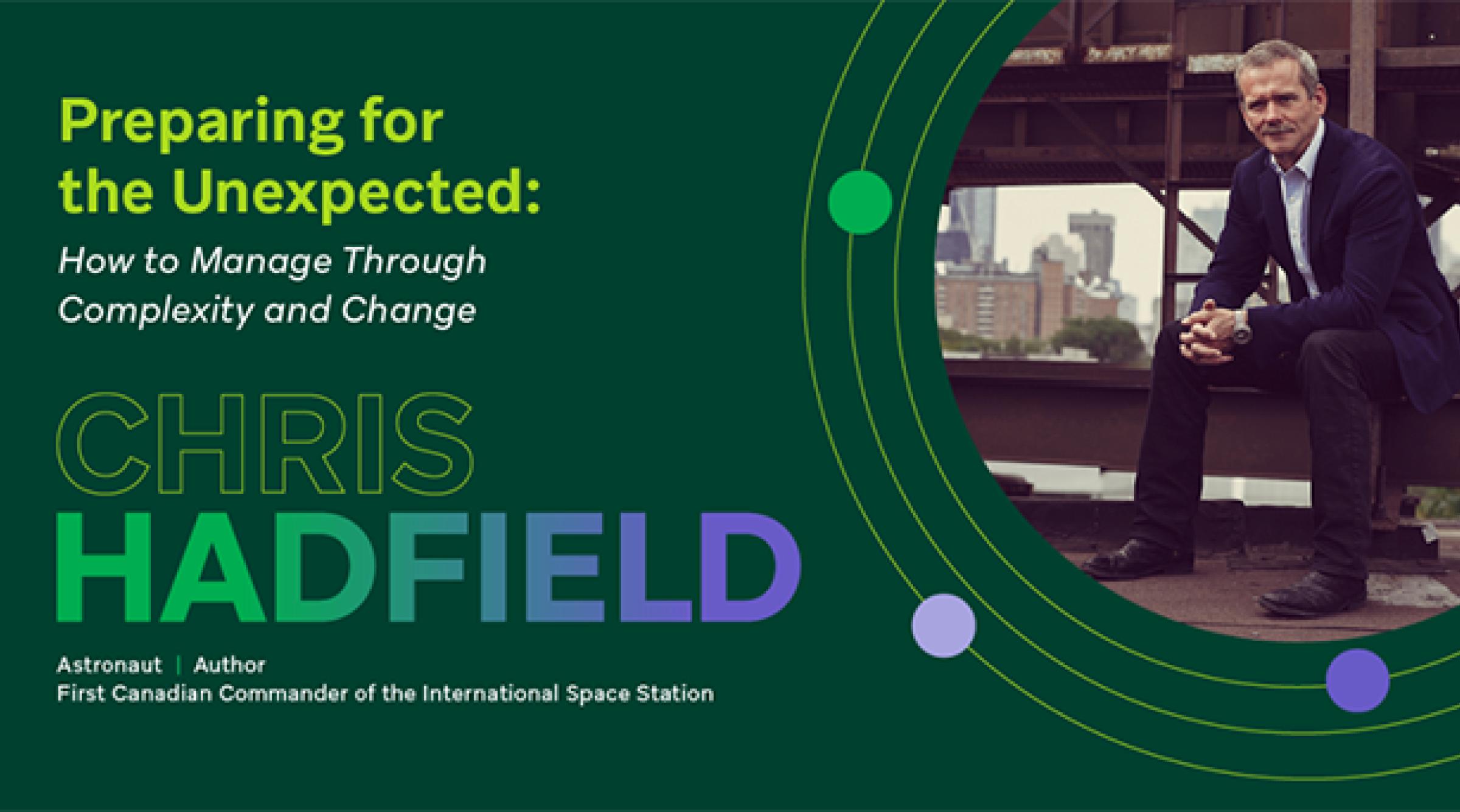 Preparing for the Unexpected:

How to Manage Through Complexity and Change

CHRIS
HADFIELD

Astronaut | Author
First Canadian Commander of the International Space Station